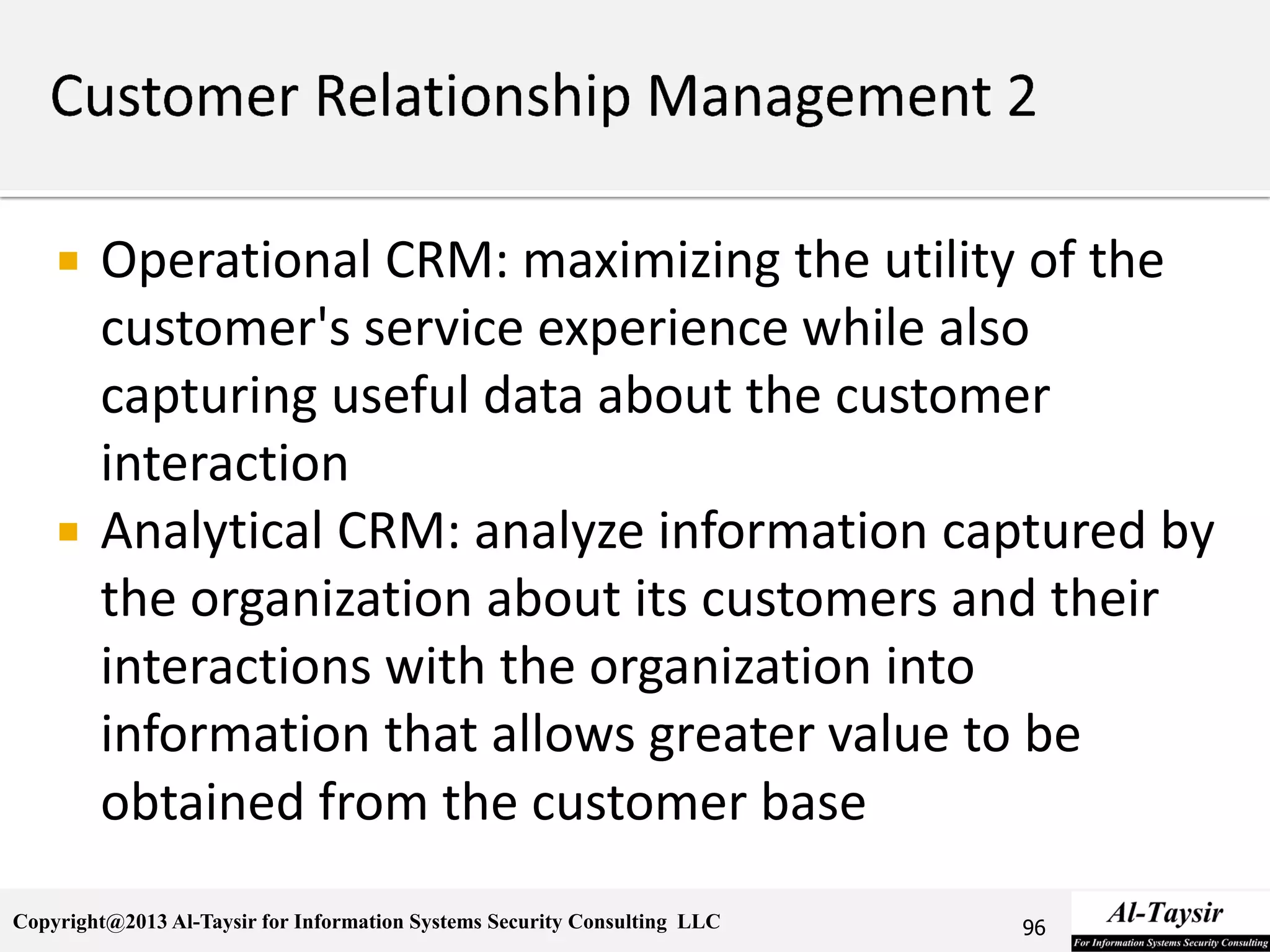 Customer Relationship Management 2

Operational CRM: maximizing the utility of the customer's service experience while also capturing useful data about the customer interaction

Analytical CRM: analyze information captured by the organization about its customers and their interactions with the organization into information that allows greater value to be obtained from the customer base

Copyright@2013 Al-Taysir for Information Systems Security Consulting LLC

96

Al-Taysir
For Information Systems Security Consulting